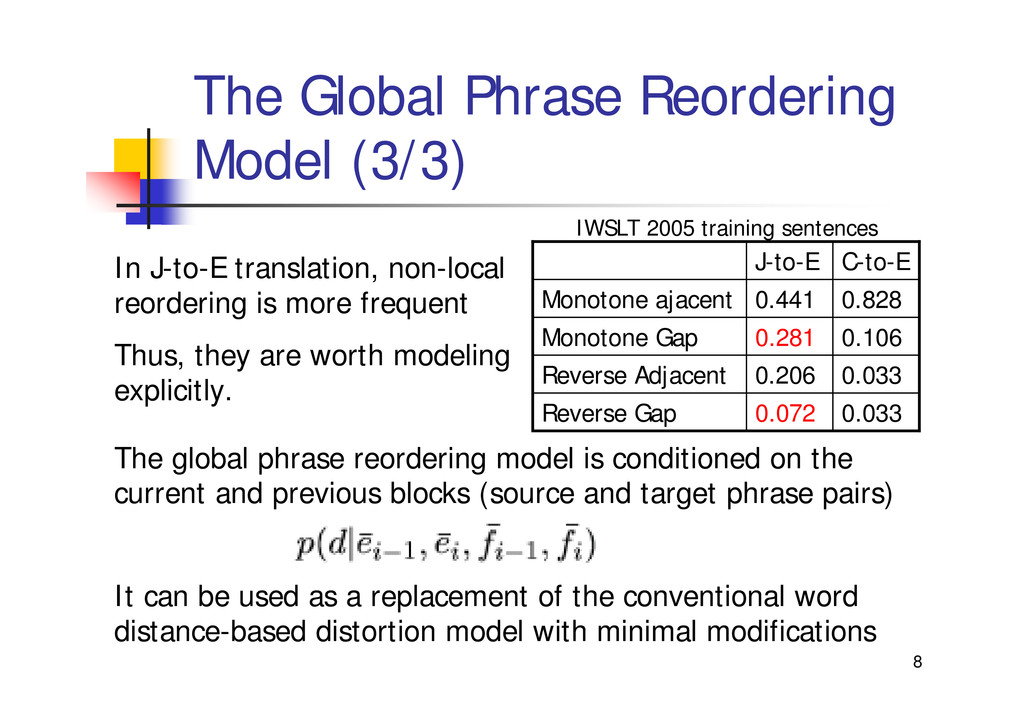 The Global Phrase Reordering Model (3/3)

In J-to-E translation, non-local reordering is more frequent

Thus, they are worth modeling explicitly.

IWSLT 2005 training sentences

| | J-to-E | C-to-E |
|---|---|---|
| Monotone ajacent | 0.441 | 0.828 |
| Monotone Gap | 0.281 | 0.106 |
| Reverse Adjacent | 0.206 | 0.033 |
| Reverse Gap | 0.072 | 0.033 |

The global phrase reordering model is conditioned on the current and previous blocks (source and target phrase pairs)

$p(d|\bar{e}_{i-1}, \bar{e}_i, \bar{f}_{i-1}, \bar{f}_i)$

It can be used as a replacement of the conventional word distance-based distortion model with minimal modifications

8